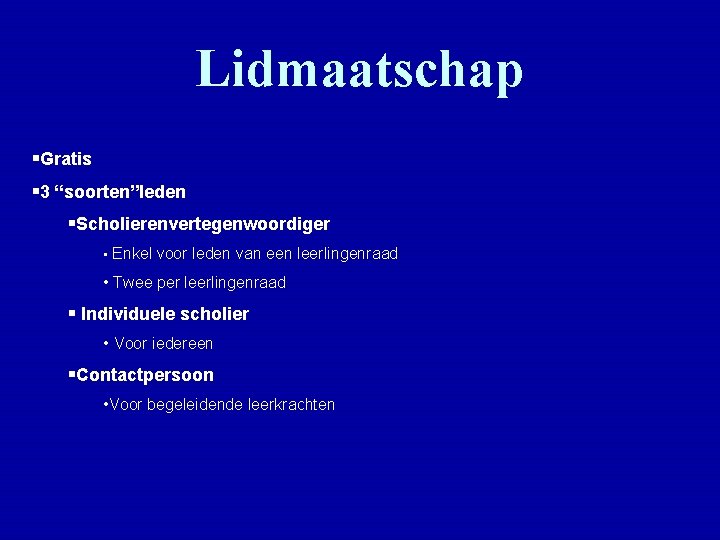 Lidmaatschap

▪Gratis

▪3 “soorten”leden

▪Scholierenvertegenwoordiger

• Enkel voor leden van een leerlingenraad

• Twee per leerlingenraad

▪ Individuele scholier

• Voor iedereen

▪Contactpersoon

•Voor begeleidende leerkrachten